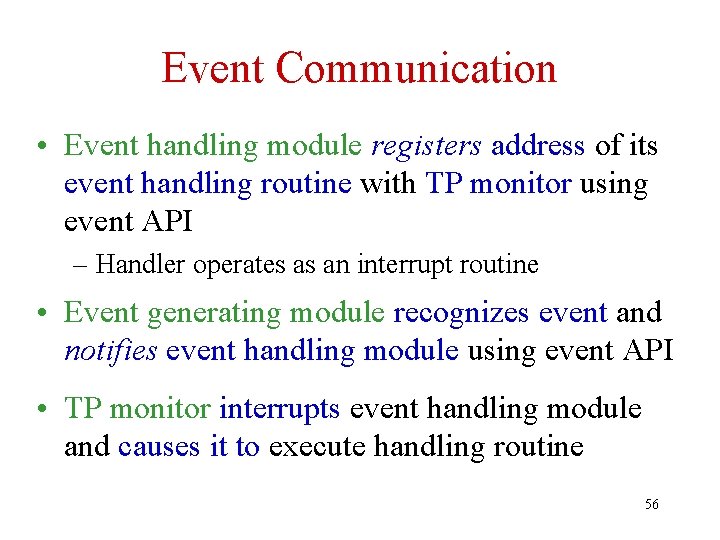 Event Communication

• Event handling module registers address of its event handling routine with TP monitor using event API

– Handler operates as an interrupt routine

• Event generating module recognizes event and notifies event handling module using event API

• TP monitor interrupts event handling module and causes it to execute handling routine

56